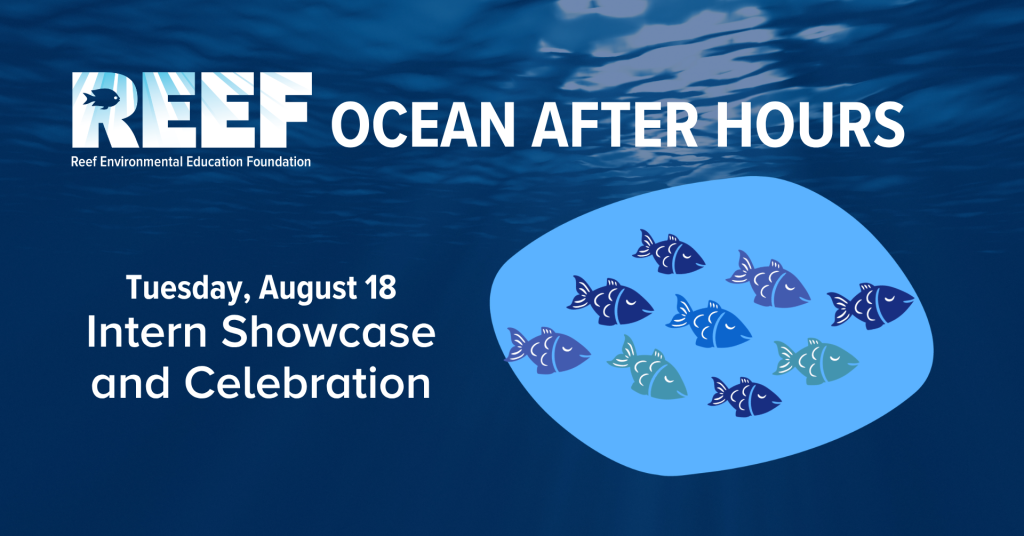 REEF
Reef Environmental Education Foundation

OCEAN AFTER HOURS

Tuesday, August 18
Intern Showcase and Celebration